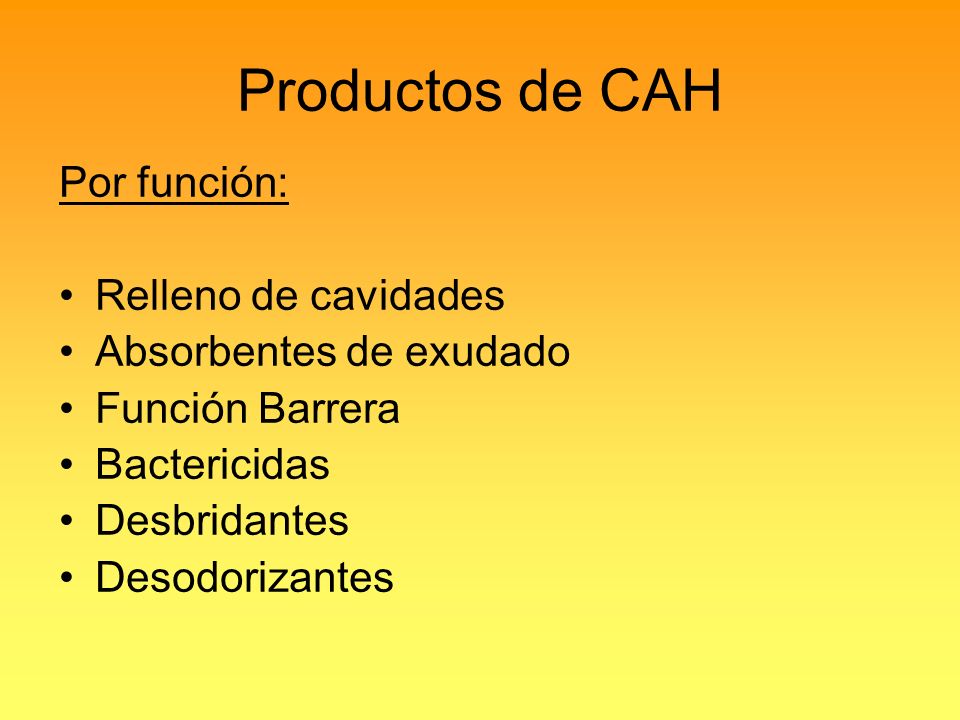 Productos de CAH

Por función:

• Relleno de cavidades
• Absorbentes de exudado
• Función Barrera
• Bactericidas
• Desbridantes
• Desodorizantes